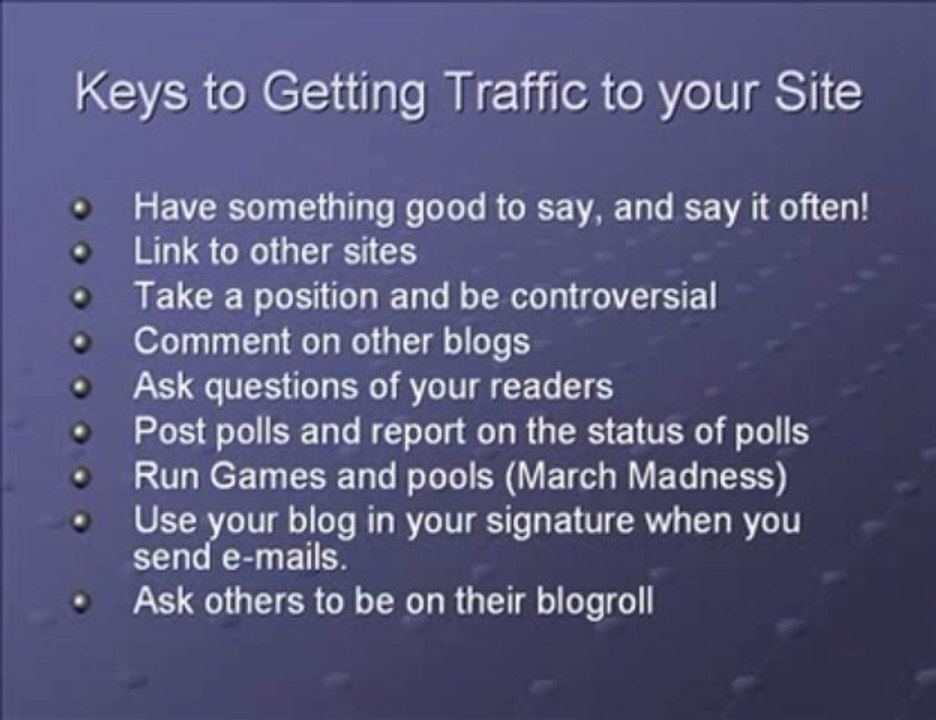 Keys to Getting Traffic to your Site

- Have something good to say, and say it often!
- Link to other sites
- Take a position and be controversial
- Comment on other blogs
- Ask questions of your readers
- Post polls and report on the status of polls
- Run Games and pools (March Madness)
- Use your blog in your signature when you send e-mails.
- Ask others to be on their blogroll